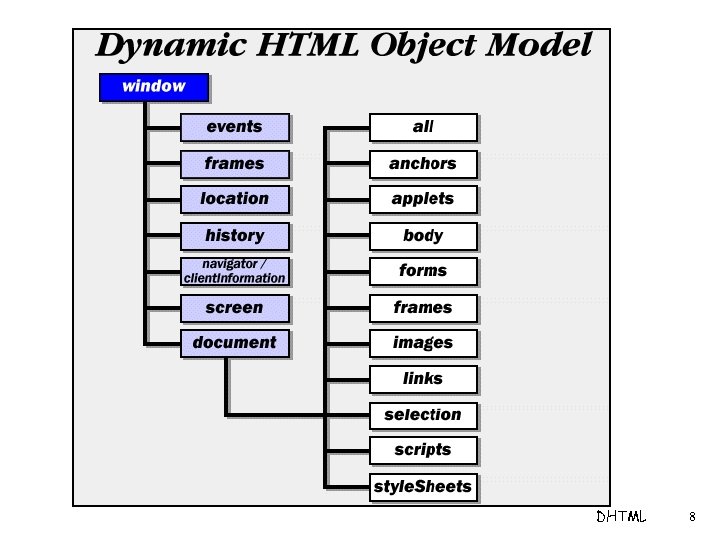 Dynamic HTML Object Model

window

events

frames

location

history

navigator / clientInformation

screen

document

all

anchors

applets

body

forms

frames

images

links

selection

scripts

styleSheets

DHTML 8